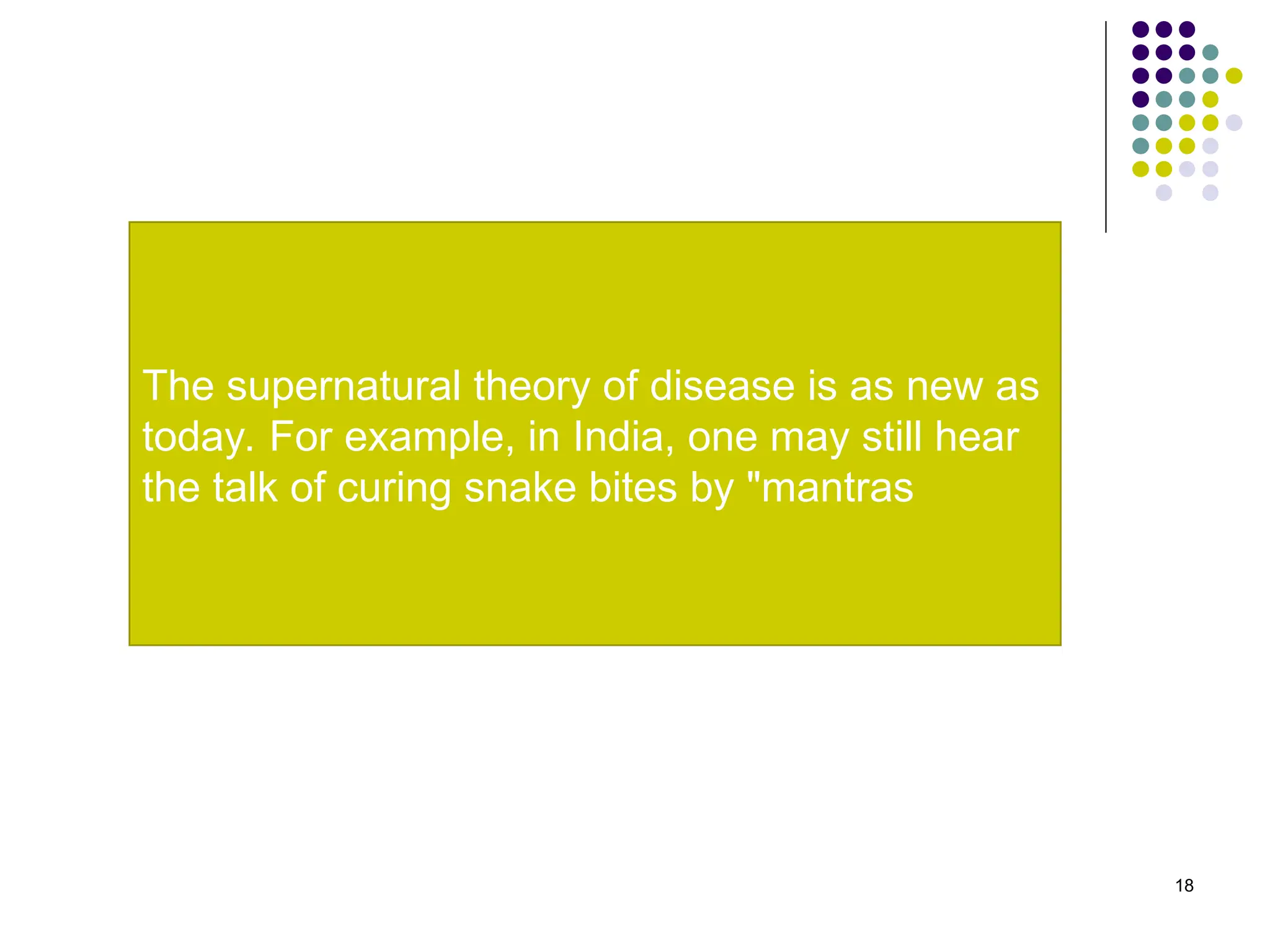 The supernatural theory of disease is as new as today. For example, in India, one may still hear the talk of curing snake bites by "mantras

18